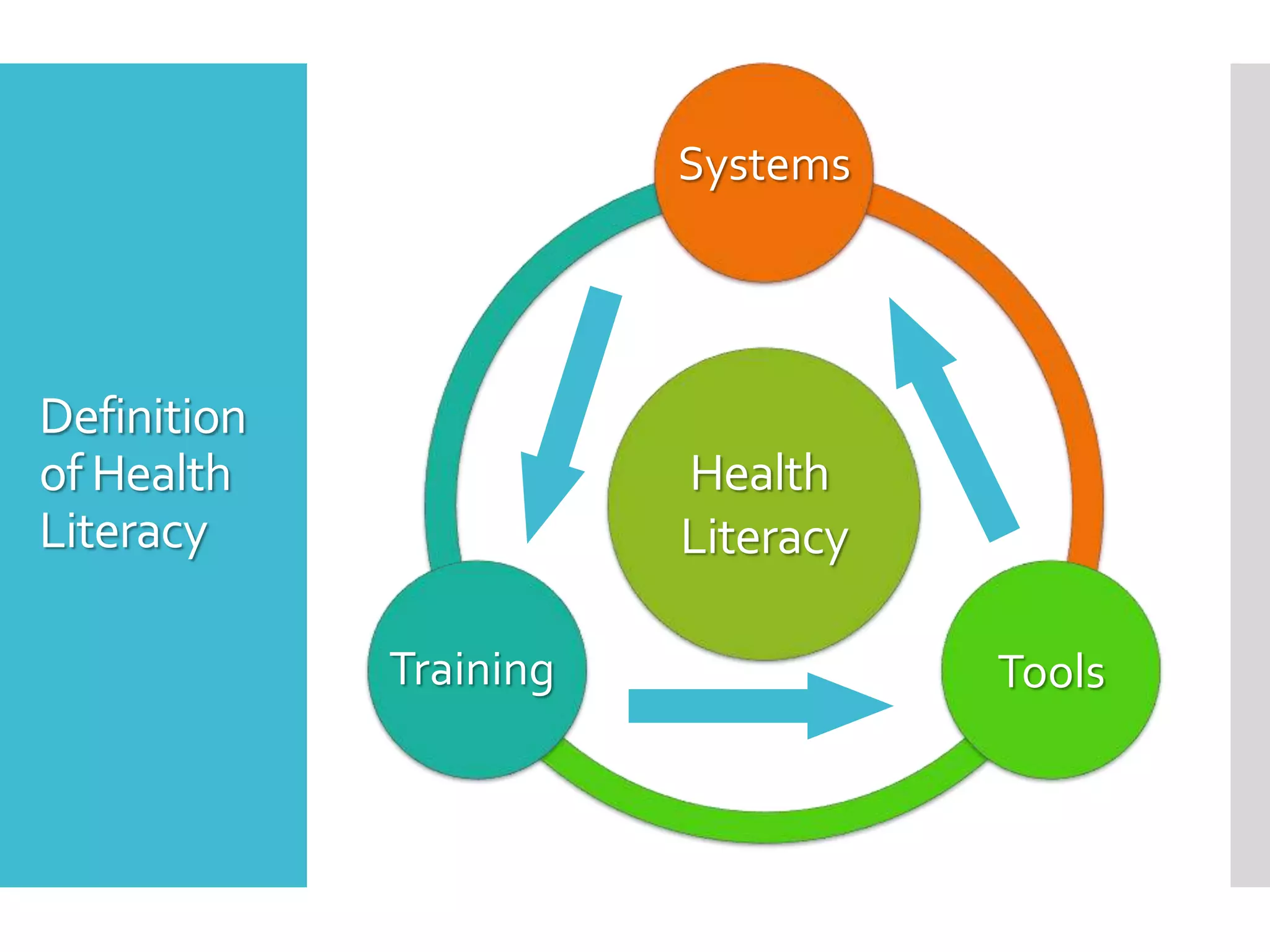 Definition of Health Literacy

Systems

Health Literacy

Training

Tools